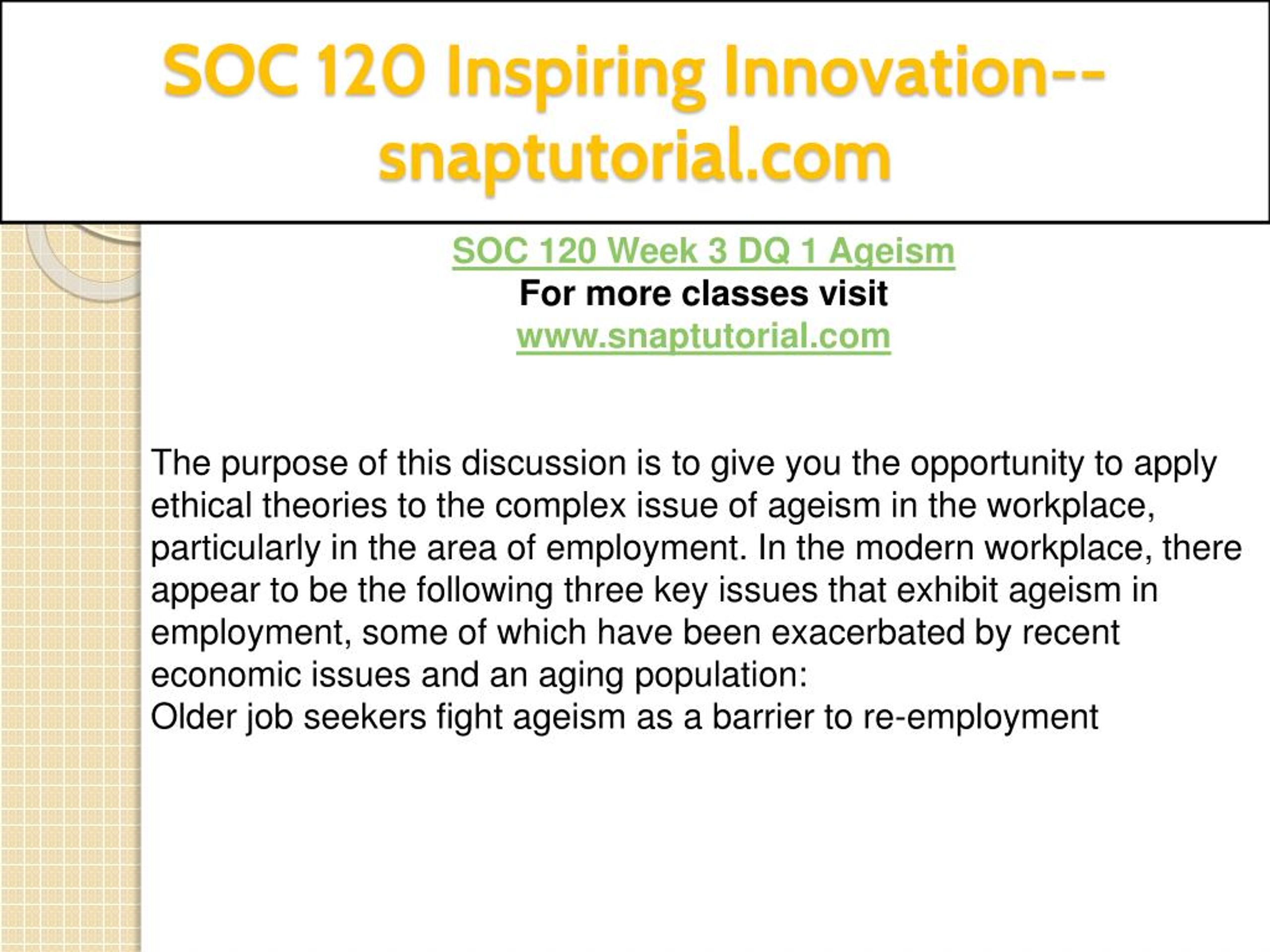 SOC 120 Inspiring Innovation--snaptutorial.com

SOC 120 Week 3 DQ 1 Ageism
For more classes visit
www.snaptutorial.com

The purpose of this discussion is to give you the opportunity to apply ethical theories to the complex issue of ageism in the workplace, particularly in the area of employment. In the modern workplace, there appear to be the following three key issues that exhibit ageism in employment, some of which have been exacerbated by recent economic issues and an aging population:
Older job seekers fight ageism as a barrier to re-employment